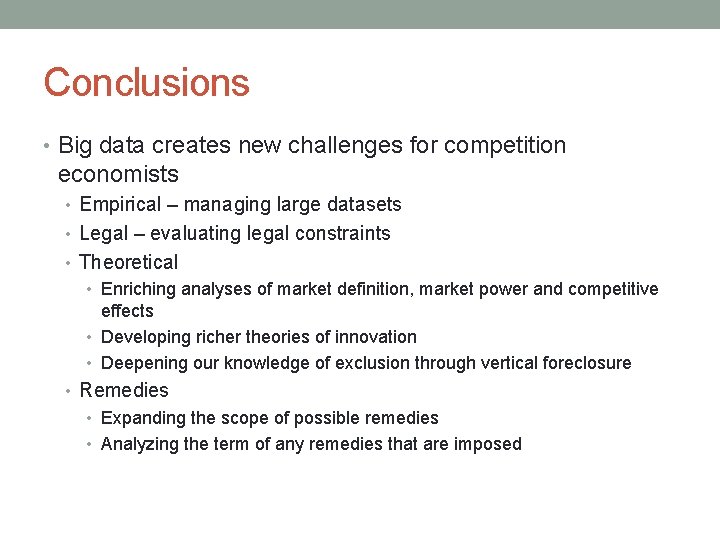 Conclusions

• Big data creates new challenges for competition economists
  • Empirical – managing large datasets
  • Legal – evaluating legal constraints
  • Theoretical
    • Enriching analyses of market definition, market power and competitive effects
    • Developing richer theories of innovation
    • Deepening our knowledge of exclusion through vertical foreclosure
  • Remedies
    • Expanding the scope of possible remedies
    • Analyzing the term of any remedies that are imposed